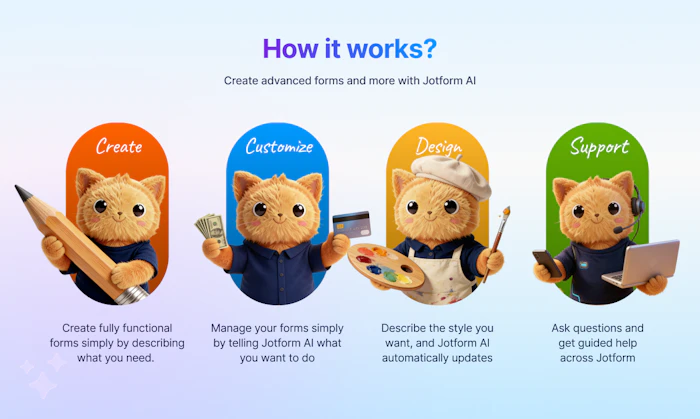 How it works?

Create advanced forms and more with Jotform AI

Create

Create fully functional forms simply by describing what you need.

Customize

Manage your forms simply by telling Jotform AI what you want to do

Design

Describe the style you want, and Jotform AI automatically updates

Support

Ask questions and get guided help across Jotform